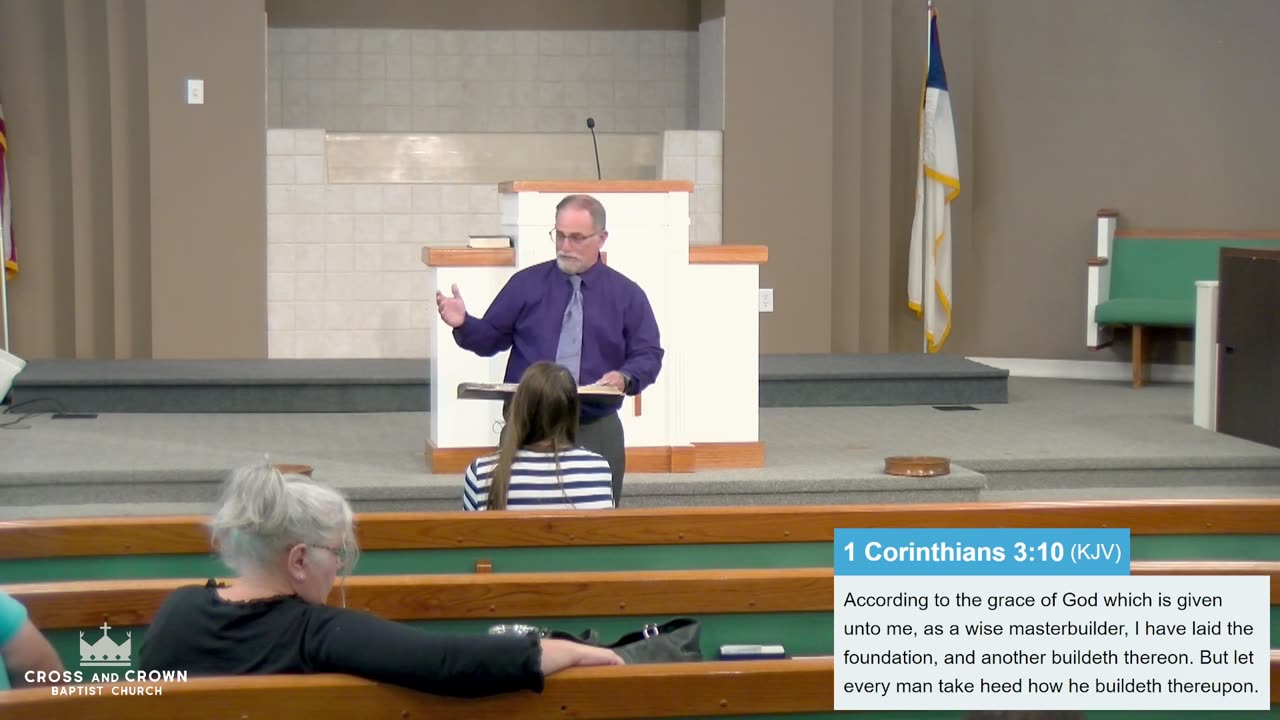 1 Corinthians 3:10 (KJV)

According to the grace of God which is given unto me, as a wise masterbuilder, I have laid the foundation, and another buildeth thereon. But let every man take heed how he buildeth thereupon.

CROSS AND CROWN
BAPTIST CHURCH